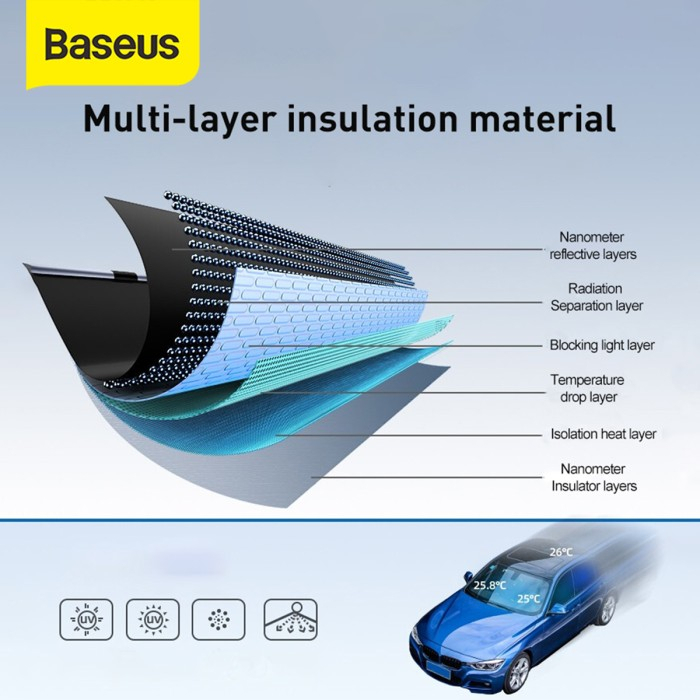 Baseus

Multi-layer insulation material

Nanometer reflective layers

Radiation Separation layer

Blocking light layer

Temperature drop layer

Isolation heat layer

Nanometer Insulator layers

UV

UV

26°C

25.8°C

25°C